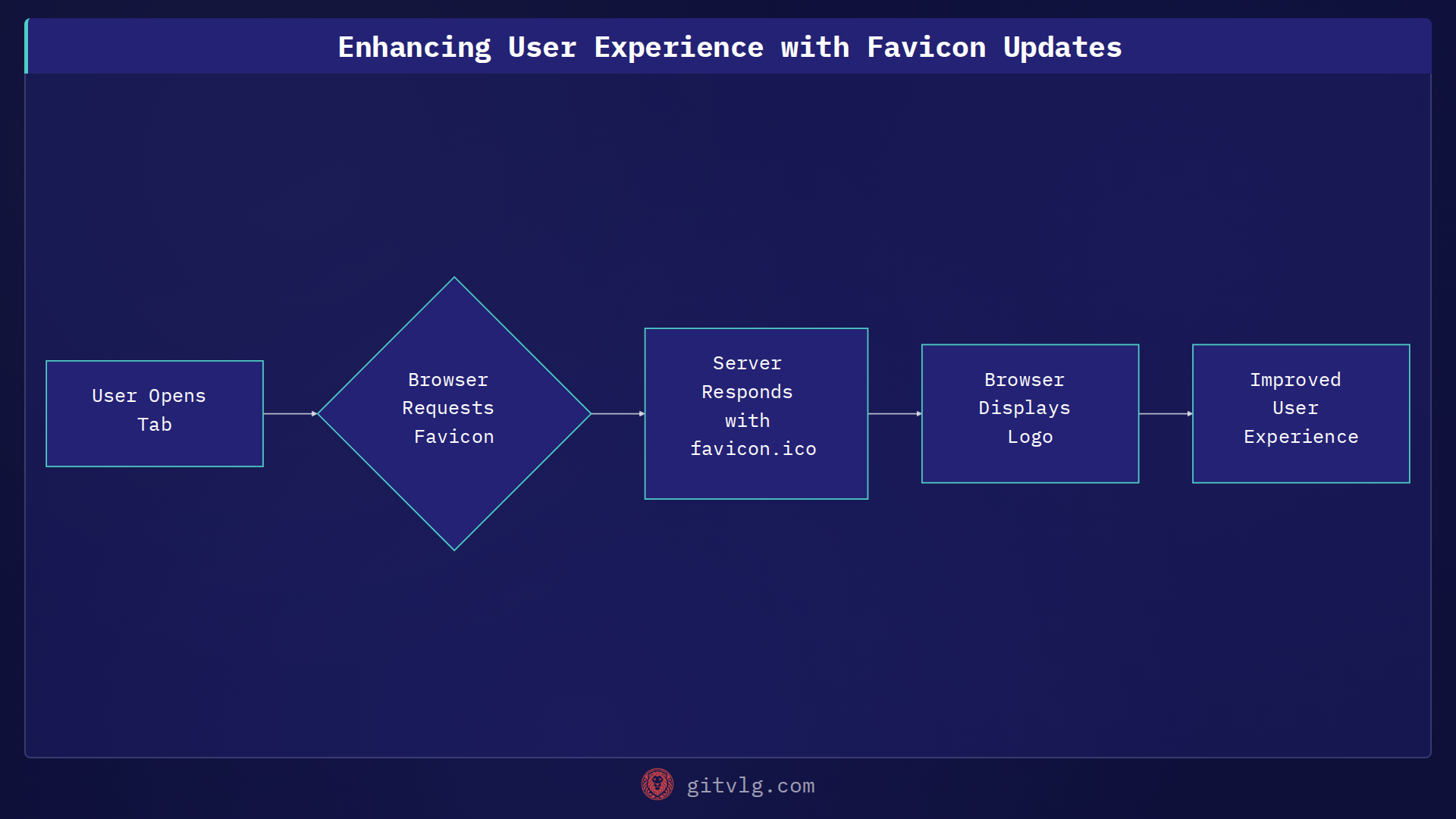 Enhancing User Experience with Favicon Updates

User Opens Tab

Browser Requests Favicon

Server Responds with favicon.ico

Browser Displays Logo

Improved User Experience

gitvlg.com